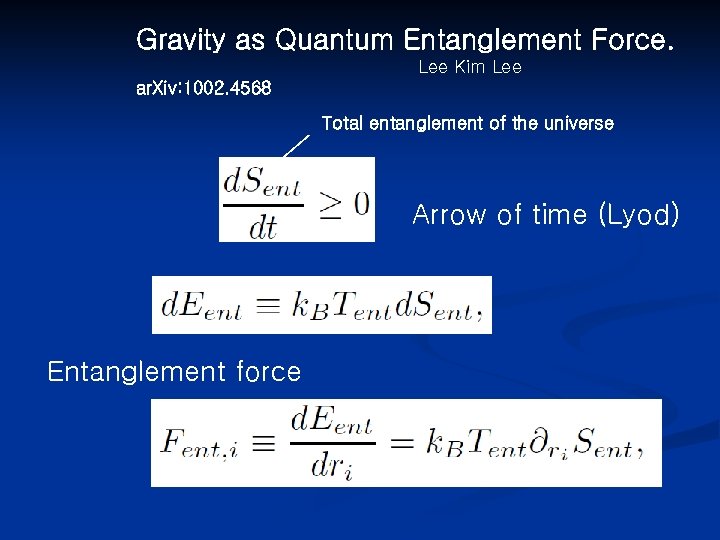 Gravity as Quantum Entanglement Force.
Lee Kim Lee
arXiv:1002.4568

Total entanglement of the universe

$\frac{dS_{ent}}{dt} \geq 0$

Arrow of time (Lyod)

$dE_{ent} \equiv k_B T_{ent} dS_{ent},$

Entanglement force

$F_{ent,i} \equiv \frac{dE_{ent}}{dr_i} = k_B T_{ent} \partial_{r_i} S_{ent},$